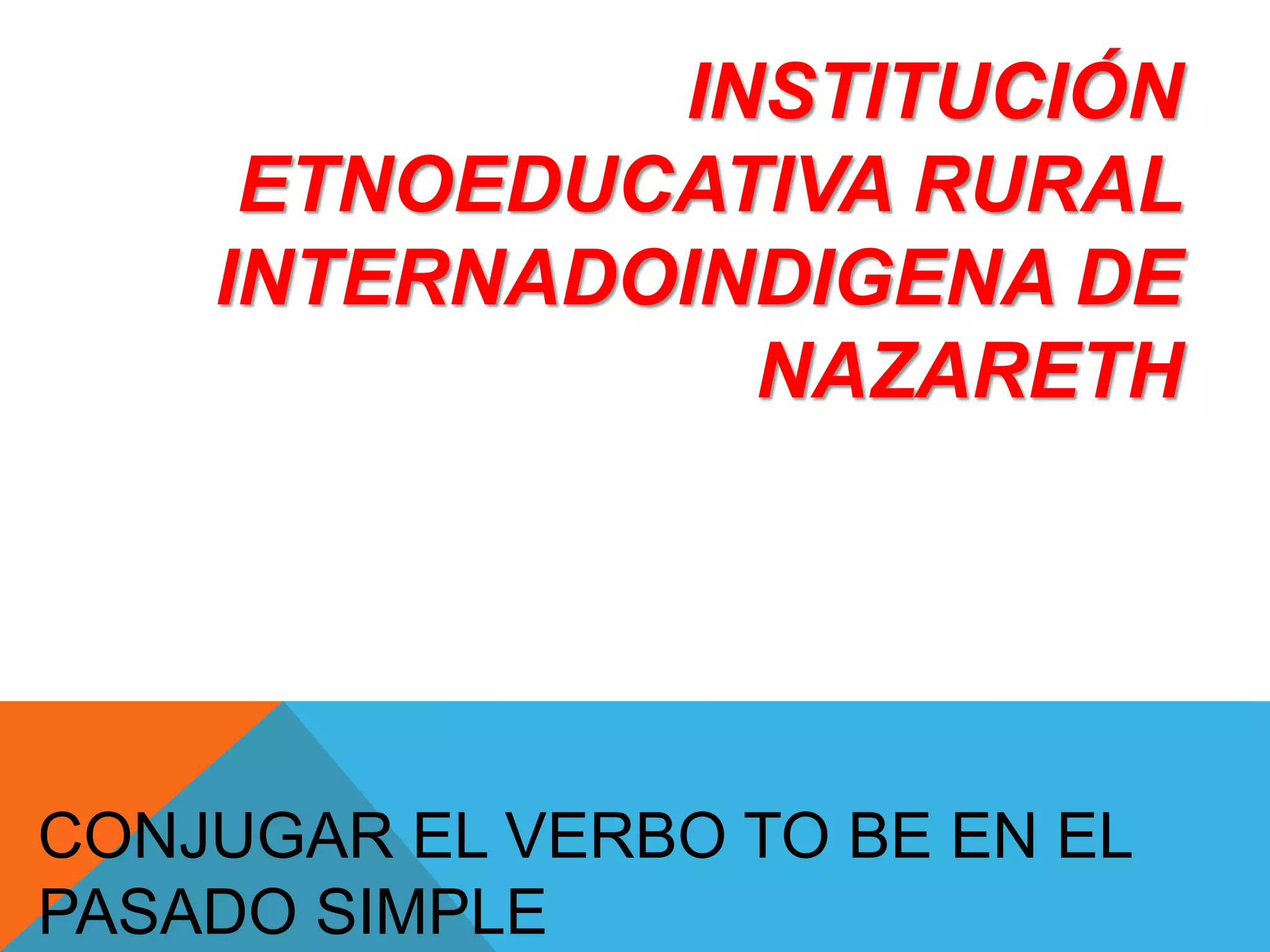 INSTITUCIÓN ETNOEDUCATIVA RURAL INTERNADOINDIGENA DE NAZARETH

CONJUGAR EL VERBO TO BE EN EL PASADO SIMPLE